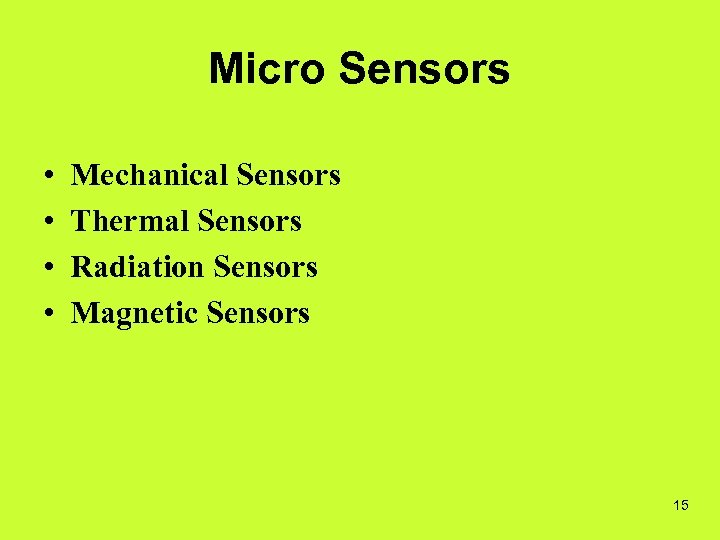 Micro Sensors

• Mechanical Sensors
• Thermal Sensors
• Radiation Sensors
• Magnetic Sensors

15